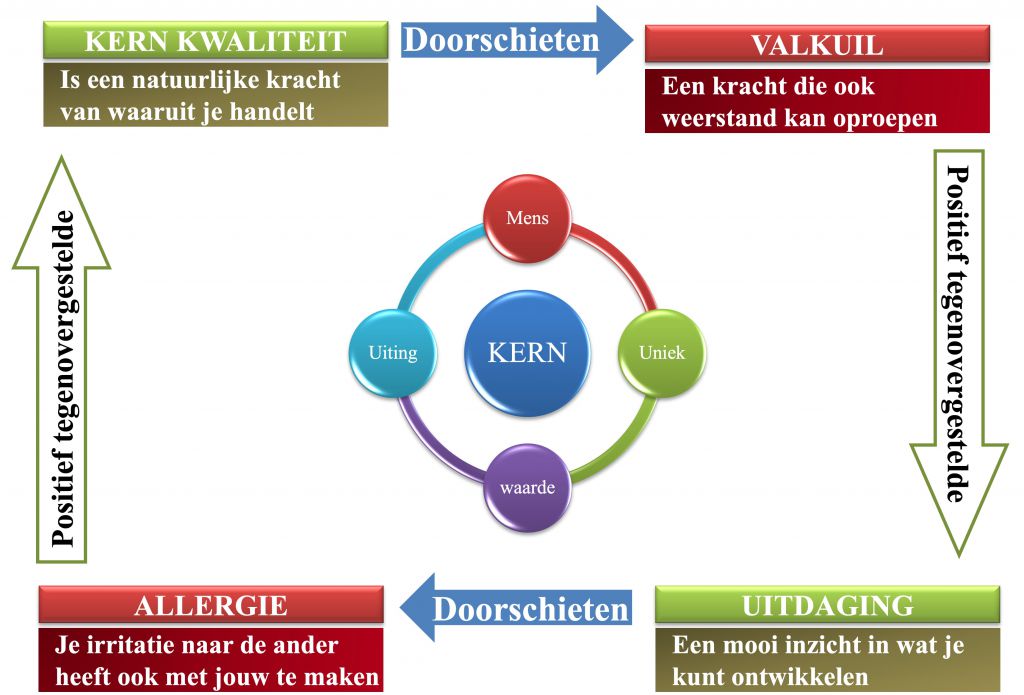 KERN KWALITEIT

Is een natuurlijke kracht van waaruit je handelt

Doorschieten

VALKUIL

Een kracht die ook weerstand kan oproepen

Positief tegenovergestelde

Mens

Uiting

KERN

Uniek

waarde

Positief tegenovergestelde

ALLERGIE

Je irritatie naar de ander heeft ook met jouw te maken

Doorschieten

UITDAGING

Een mooi inzicht in wat je kunt ontwikkelen